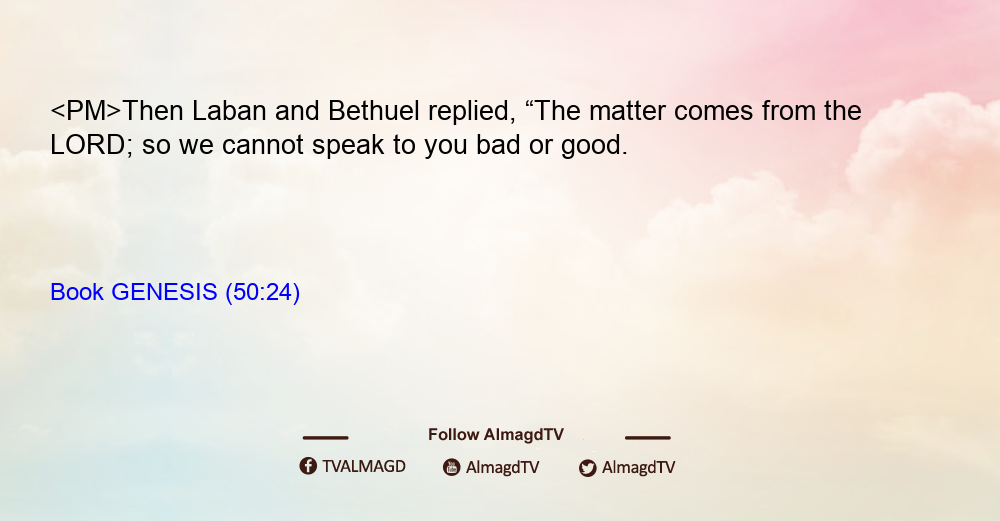 <PM>Then Laban and Bethuel replied, “The matter comes from the LORD; so we cannot speak to you bad or good.

Book GENESIS (50:24)

Follow AlmagdTV

TVALMAGD AlmagdTV AlmagdTV